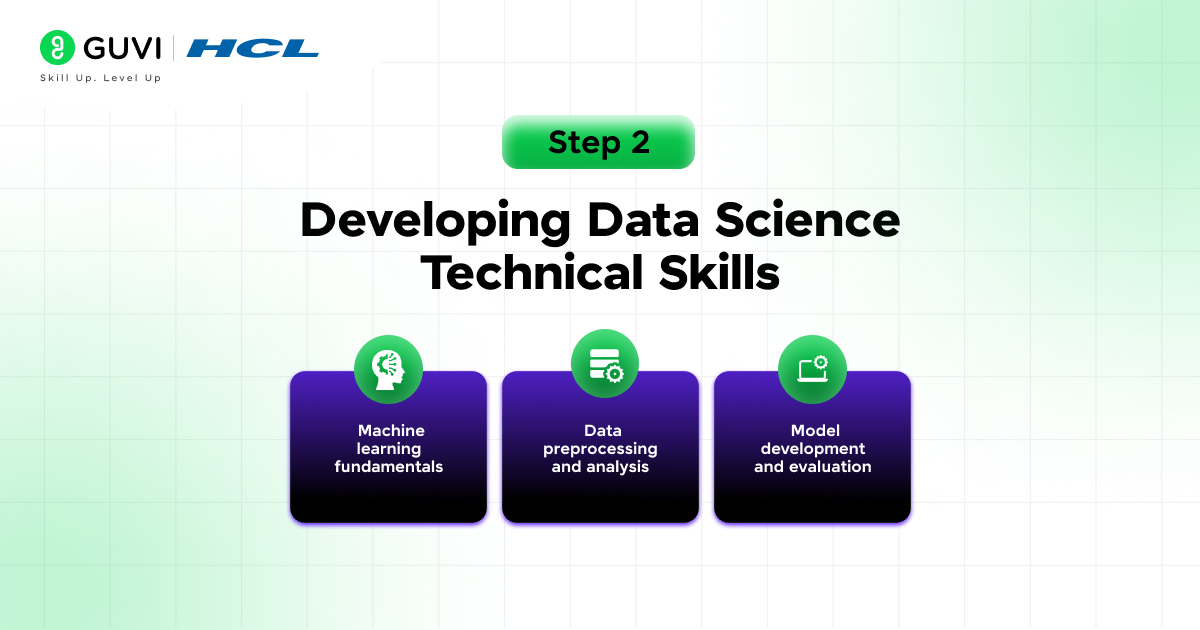 GUVI | HCL
Skill Up. Level Up

Step 2

Developing Data Science Technical Skills

Machine learning fundamentals

Data preprocessing and analysis

Model development and evaluation